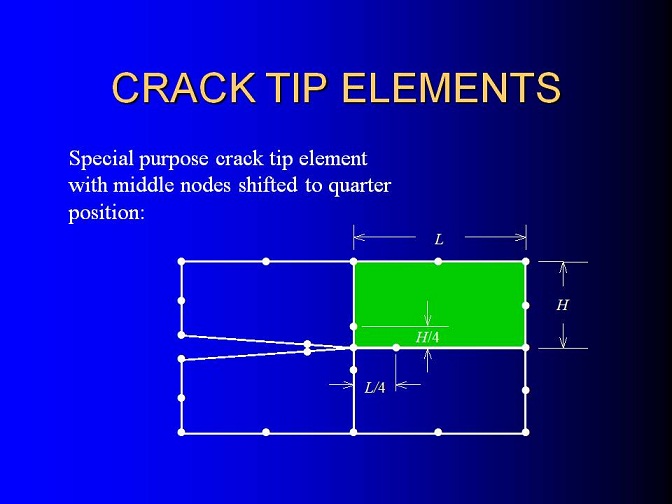 CRACK TIP ELEMENTS

Special purpose crack tip element with middle nodes shifted to quarter position:

$L$

$H$

$H/4$

$L/4$